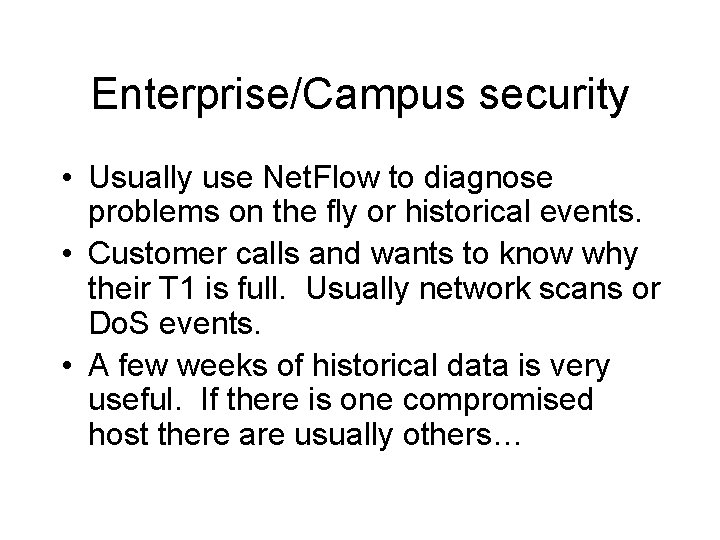 Enterprise/Campus security

• Usually use NetFlow to diagnose problems on the fly or historical events.
• Customer calls and wants to know why their T1 is full. Usually network scans or DoS events.
• A few weeks of historical data is very useful. If there is one compromised host there are usually others…